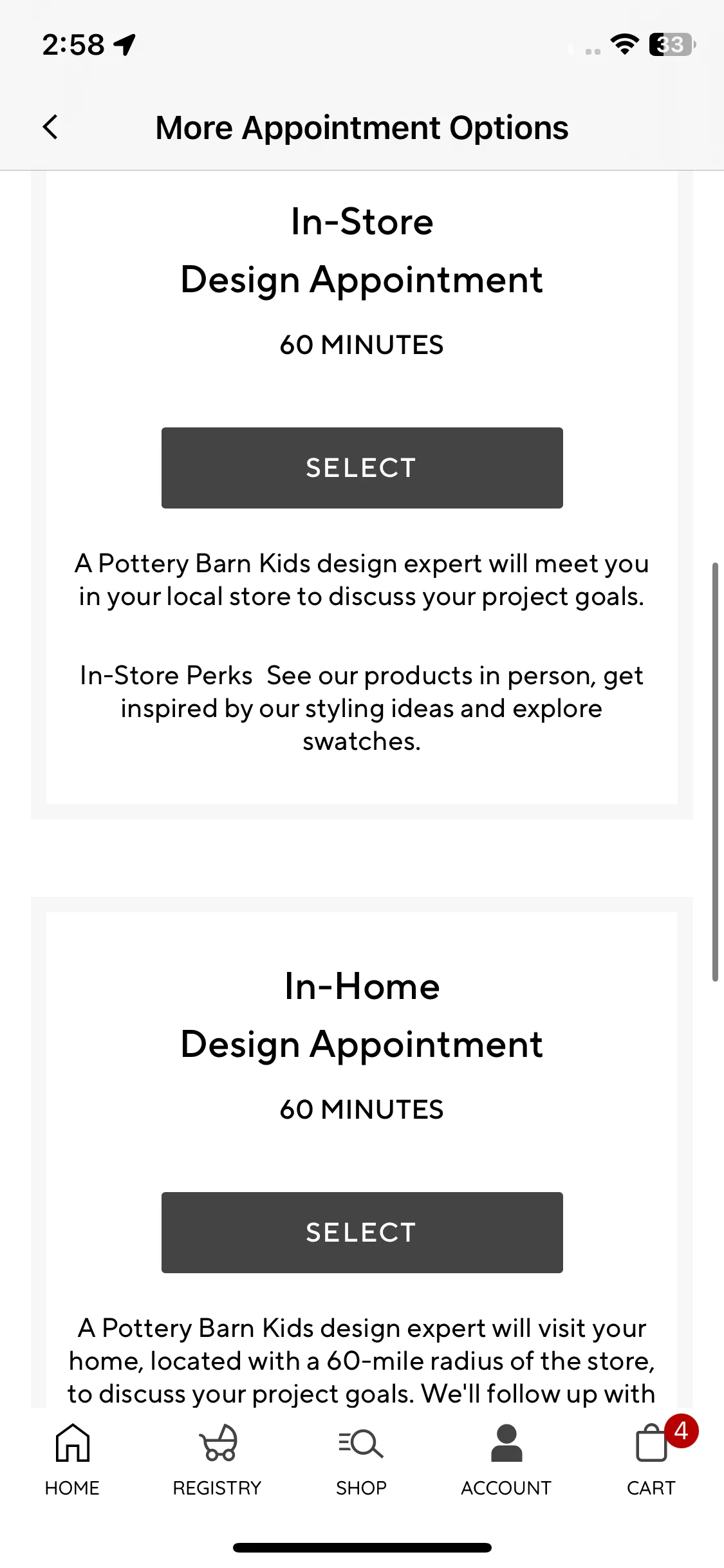 2:58

33

More Appointment Options

In-Store
Design Appointment

60 MINUTES

SELECT

A Pottery Barn Kids design expert will meet you in your local store to discuss your project goals.

In-Store Perks See our products in person, get inspired by our styling ideas and explore swatches.

In-Home
Design Appointment

60 MINUTES

SELECT

A Pottery Barn Kids design expert will visit your home, located with a 60-mile radius of the store, to discuss your project goals. We'll follow up with

HOME REGISTRY SHOP ACCOUNT 4 CART